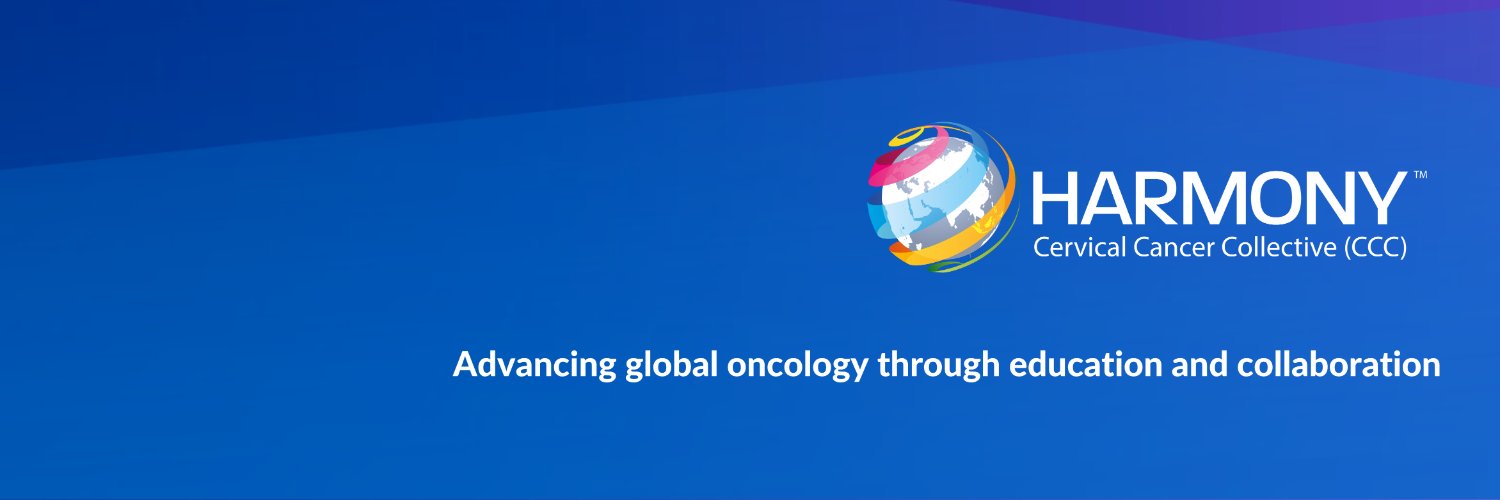 HARMONY™
Cervical Cancer Collective (CCC)

Advancing global oncology through education and collaboration